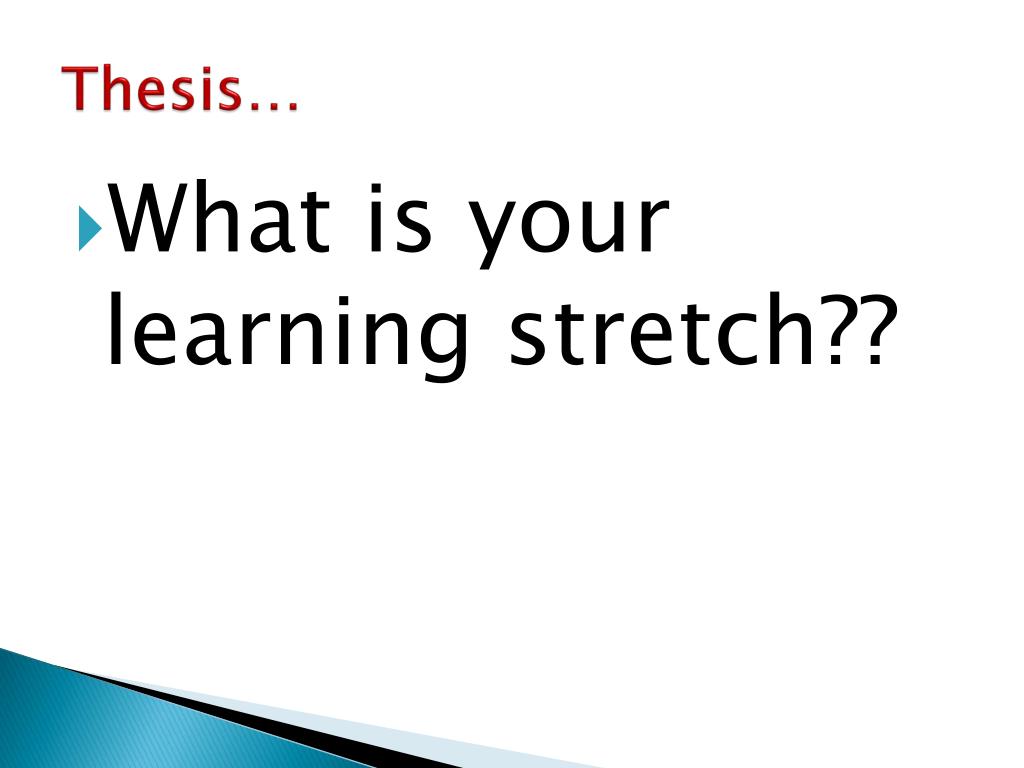 Thesis…

What is your learning stretch??